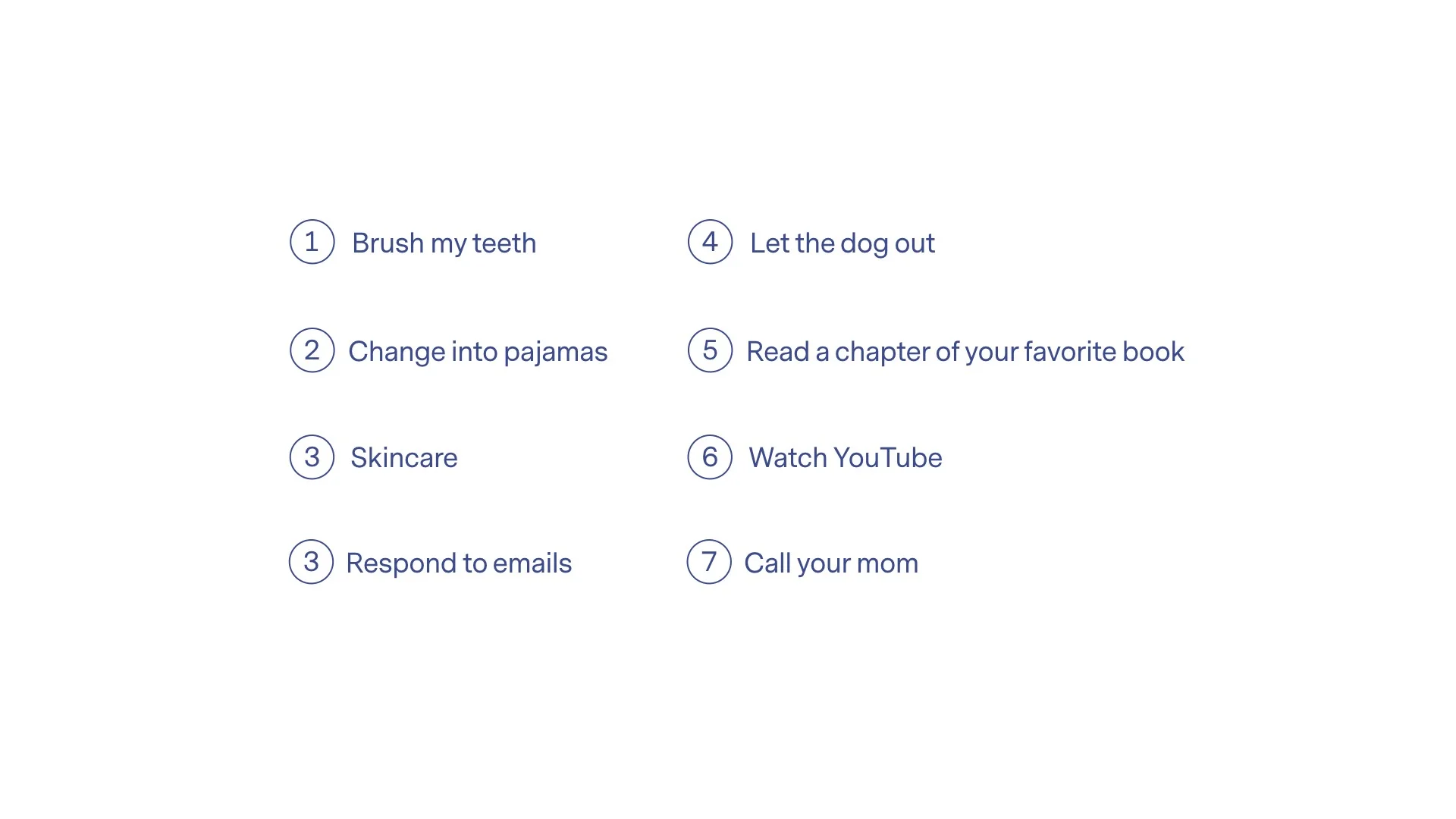 1 Brush my teeth

2 Change into pajamas

3 Skincare

3 Respond to emails

4 Let the dog out

5 Read a chapter of your favorite book

6 Watch YouTube

7 Call your mom